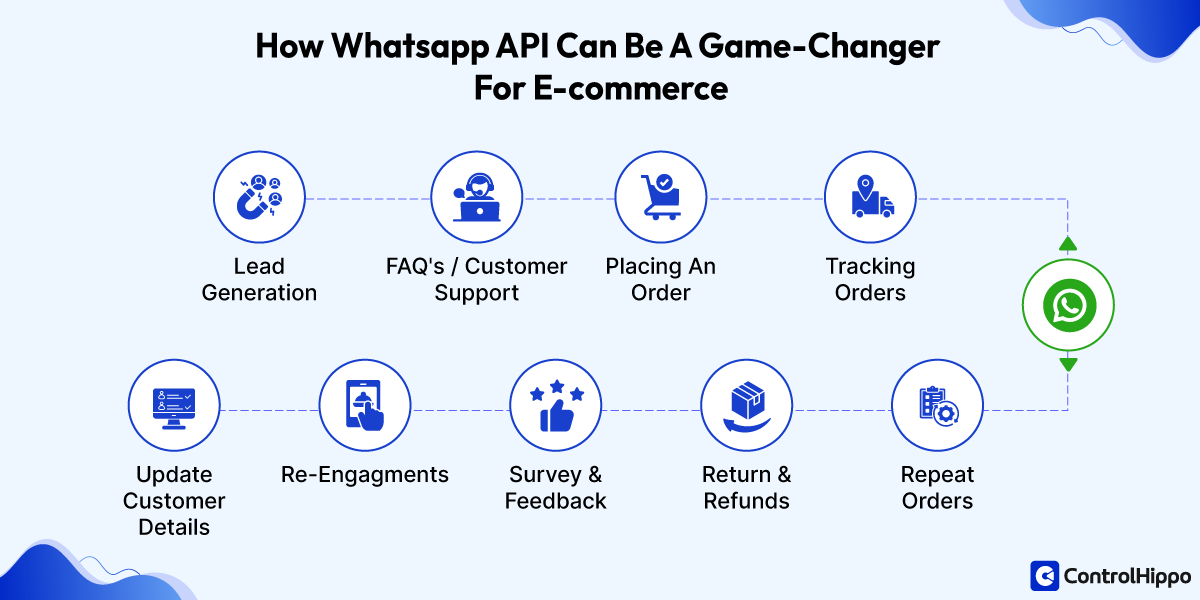 How Whatsapp API Can Be A Game-Changer For E-commerce

Lead Generation

FAQ's / Customer Support

Placing An Order

Tracking Orders

Update Customer Details

Re-Engagments

Survey & Feedback

Return & Refunds

Repeat Orders

ControlHippo